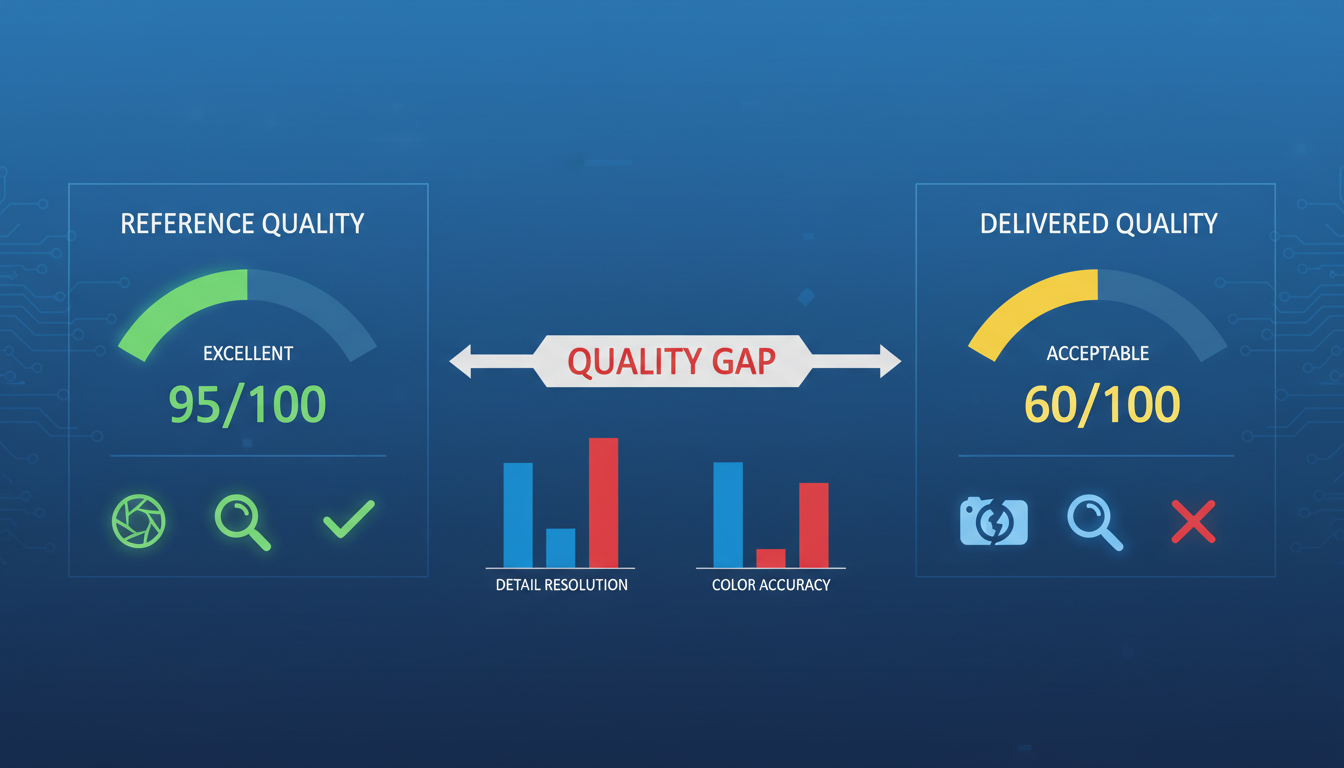 REFERENCE QUALITY

EXCELLENT

95/100

QUALITY GAP

DETAIL RESOLUTION

COLOR ACCURACY

DELIVERED QUALITY

ACCEPTABLE

60/100